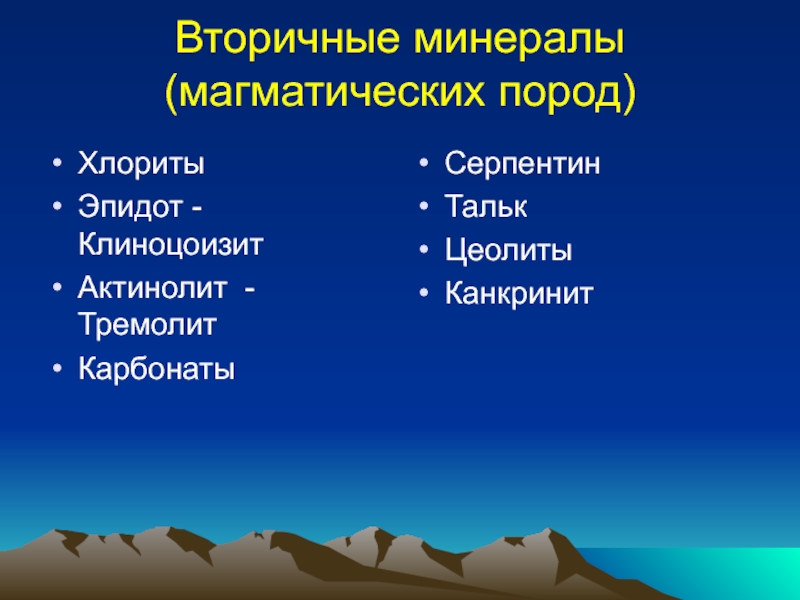 Вторичные минералы (магматических пород)

• Хлориты
• Эпидот - Клиноцоизит
• Актинолит - Тремолит
• Карбонаты

• Серпентин
• Тальк
• Цеолиты
• Канкринит